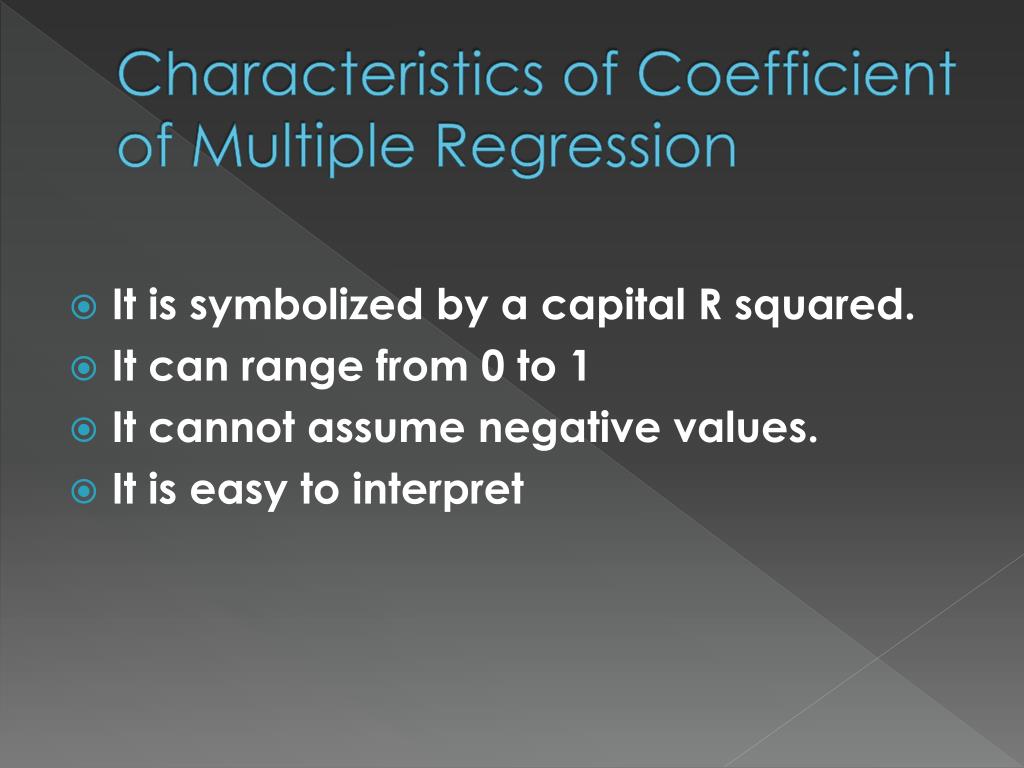 Characteristics of Coefficient of Multiple Regression

It is symbolized by a capital R squared.
It can range from 0 to 1
It cannot assume negative values.
It is easy to interpret